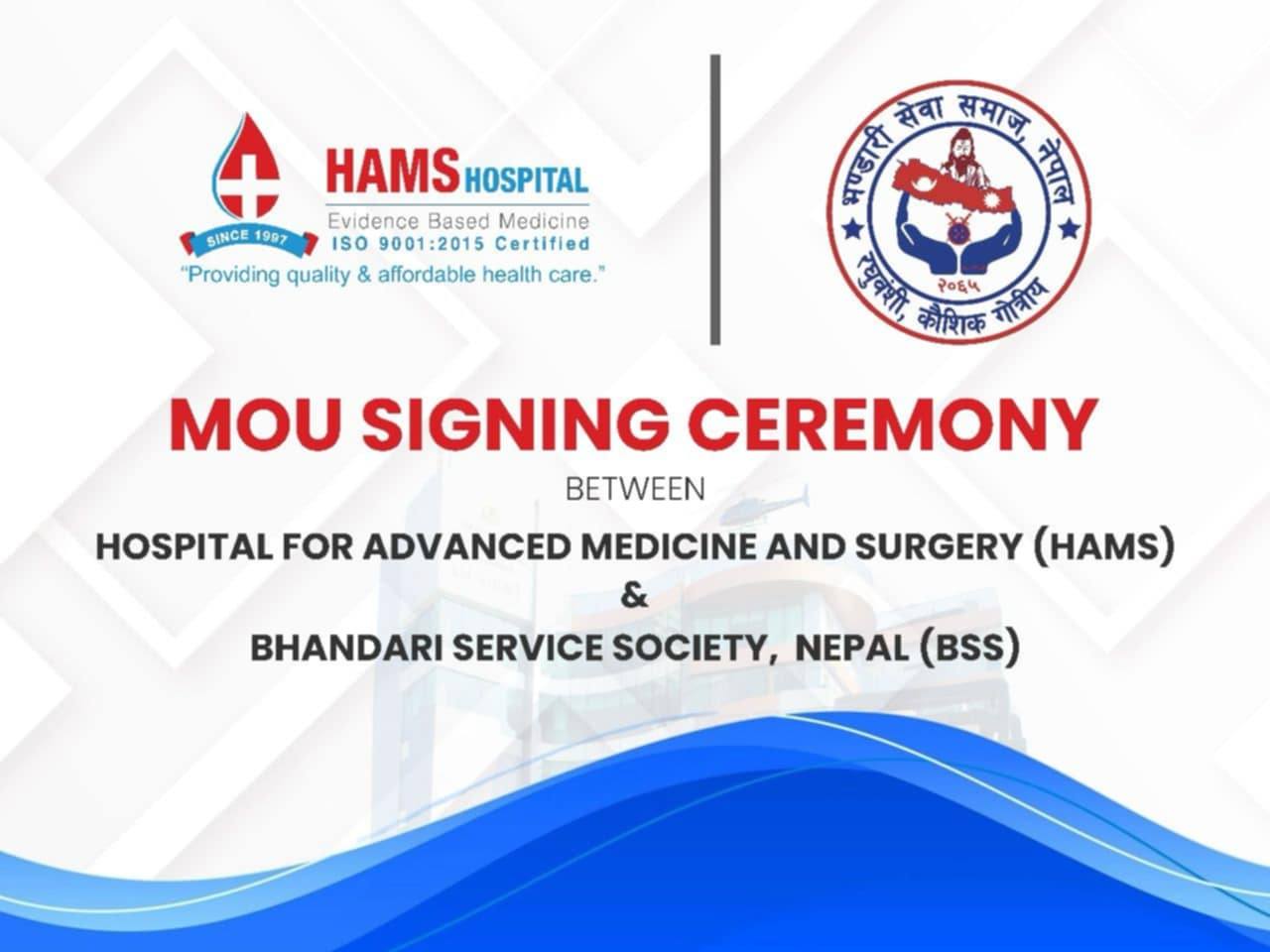 SINCE 1997
HAMS HOSPITAL
Evidence Based Medicine
ISO 9001:2015 Certified
"Providing quality & affordable health care."

भण्डारी सेवा समाज, नेपाल
२०६५
रघुवंशी, कौशिक गोत्रीय

MOU SIGNING CEREMONY
BETWEEN
HOSPITAL FOR ADVANCED MEDICINE AND SURGERY (HAMS)
&
BHANDARI SERVICE SOCIETY, NEPAL (BSS)